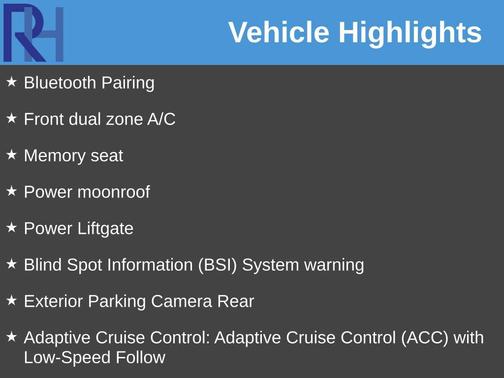 RH

Vehicle Highlights

★ Bluetooth Pairing

★ Front dual zone A/C

★ Memory seat

★ Power moonroof

★ Power Liftgate

★ Blind Spot Information (BSI) System warning

★ Exterior Parking Camera Rear

★ Adaptive Cruise Control: Adaptive Cruise Control (ACC) with Low-Speed Follow